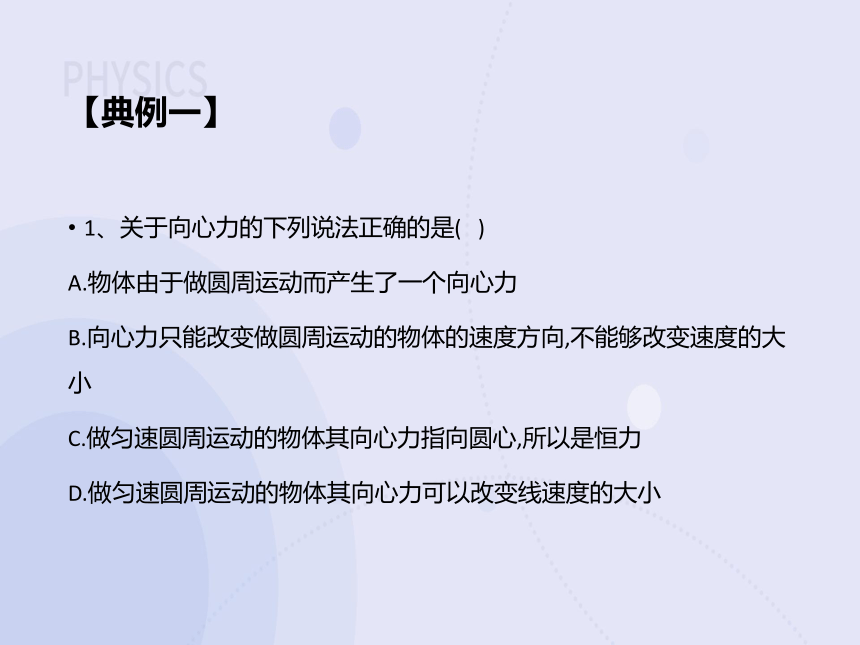 PHYSICS

【典例一】

• 1、关于向心力的下列说法正确的是(　)

A.物体由于做圆周运动而产生了一个向心力

B.向心力只能改变做圆周运动的物体的速度方向,不能够改变速度的大小

C.做匀速圆周运动的物体其向心力指向圆心,所以是恒力

D.做匀速圆周运动的物体其向心力可以改变线速度的大小